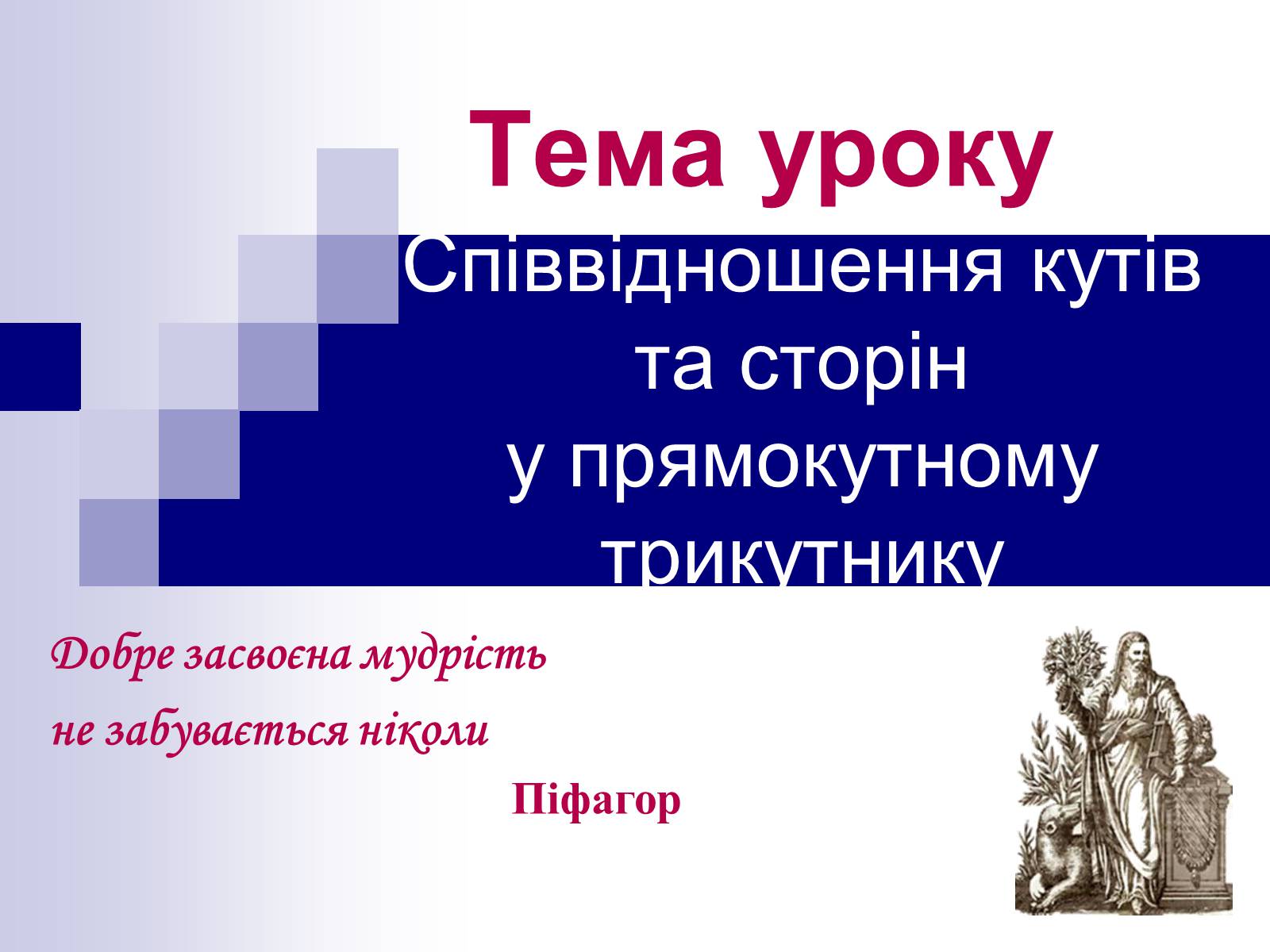 Тема уроку

Співвідношення кутів та сторін у прямокутному трикутнику

Добре засвоєна мудрість не забувається ніколи

Піфагор